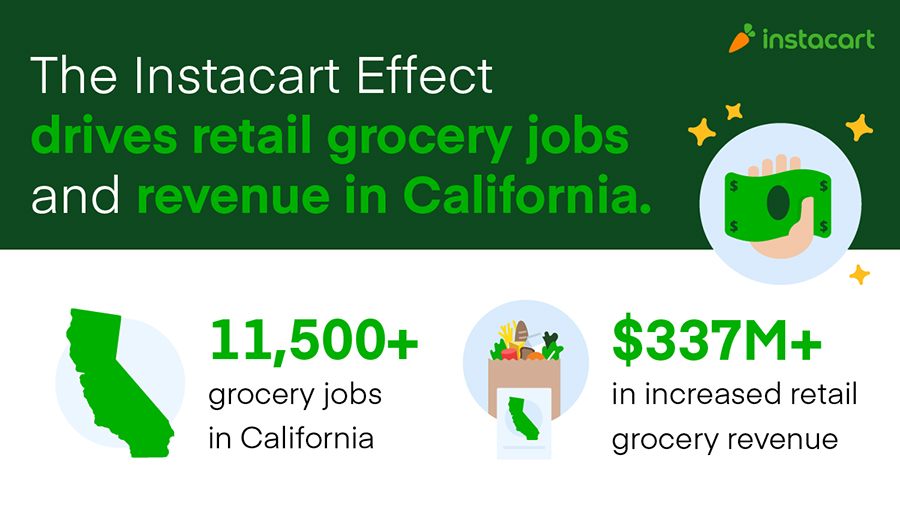 instacart

The Instacart Effect drives retail grocery jobs and revenue in California.

11,500+
grocery jobs in California

$337M+
in increased retail grocery revenue